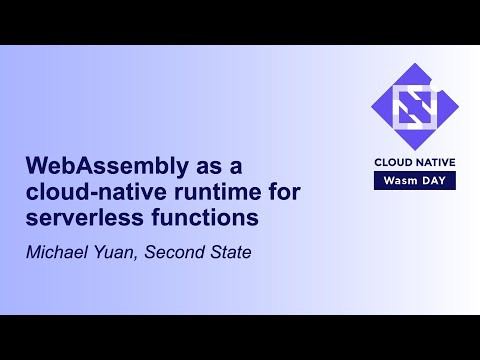 CLOUD NATIVE
Wasm DAY

WebAssembly as a cloud-native runtime for serverless functions

Michael Yuan, Second State